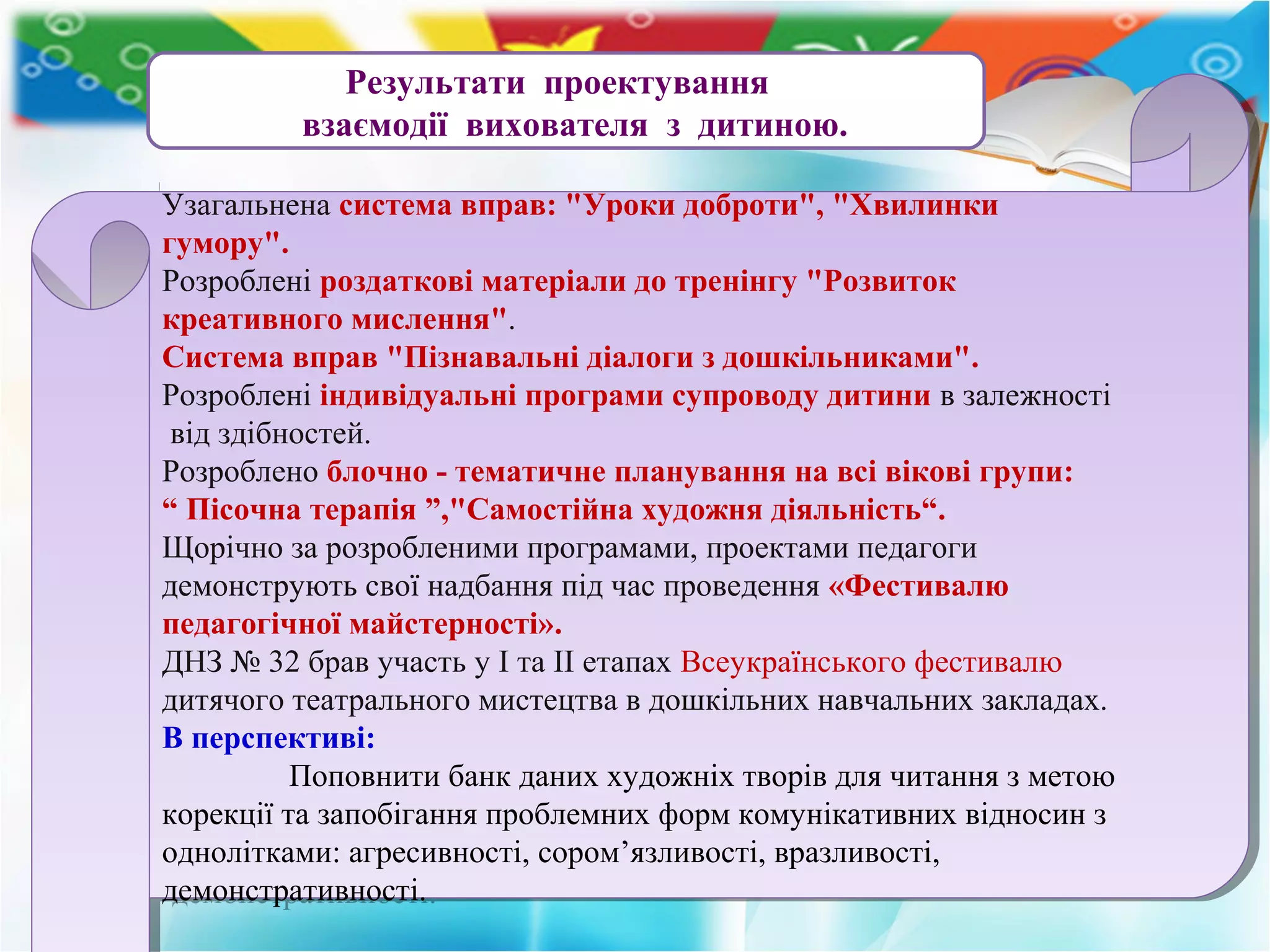 Результати проектування
взаємодії вихователя з дитиною.

Узагальнена система вправ: "Уроки доброти", "Хвилинки гумору".

Розроблені роздаткові матеріали до тренінгу "Розвиток креативного мислення".

Система вправ "Пізнавальні діалоги з дошкільниками".

Розроблені індивідуальні програми супроводу дитини в залежності від здібностей.

Розроблено блочно - тематичне планування на всі вікові групи: “ Пісочна терапія ”,"Самостійна художня діяльність“.

Щорічно за розробленими програмами, проектами педагоги демонструють свої надбання під час проведення «Фестивалю педагогічної майстерності».

ДНЗ № 32 брав участь у І та ІІ етапах Всеукраїнського фестивалю дитячого театрального мистецтва в дошкільних навчальних закладах.

В перспективі:

Поповнити банк даних художніх творів для читання з метою корекції та запобігання проблемних форм комунікативних відносин з однолітками: агресивності, сором’язливості, вразливості, демонстративності.